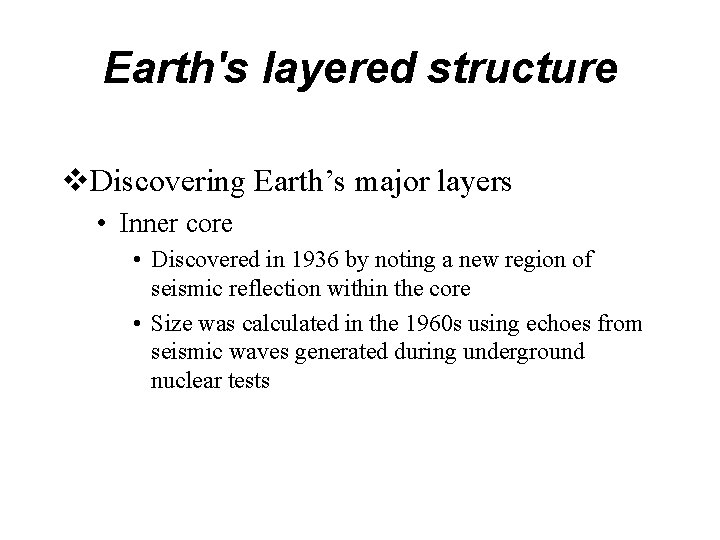 Earth's layered structure

❖Discovering Earth’s major layers

• Inner core

• Discovered in 1936 by noting a new region of seismic reflection within the core

• Size was calculated in the 1960s using echoes from seismic waves generated during underground nuclear tests